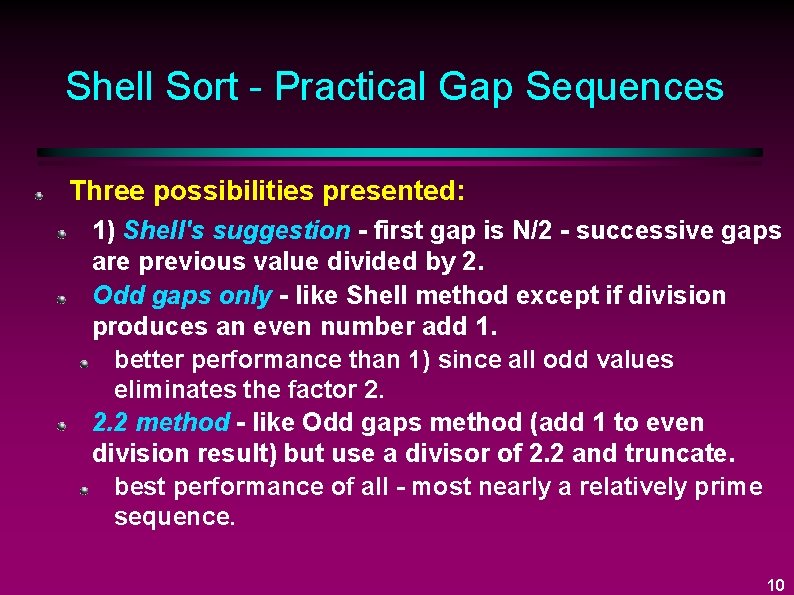 Shell Sort - Practical Gap Sequences

Three possibilities presented:

1) Shell's suggestion - first gap is N/2 - successive gaps are previous value divided by 2.

Odd gaps only - like Shell method except if division produces an even number add 1.

better performance than 1) since all odd values eliminates the factor 2.

2.2 method - like Odd gaps method (add 1 to even division result) but use a divisor of 2.2 and truncate.

best performance of all - most nearly a relatively prime sequence.

10